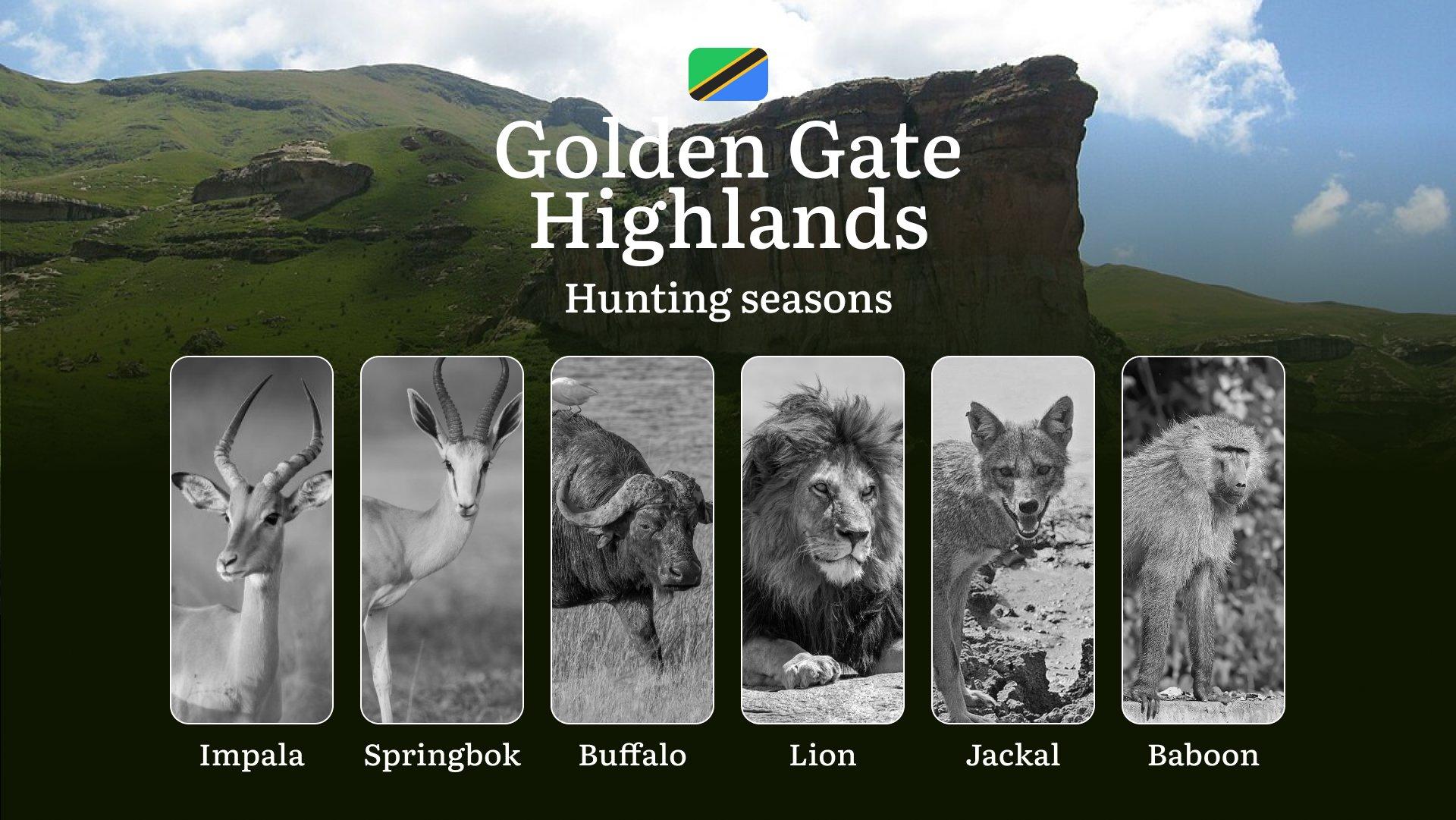 Golden Gate Highlands

Hunting seasons

Impala

Springbok

Buffalo

Lion

Jackal

Baboon